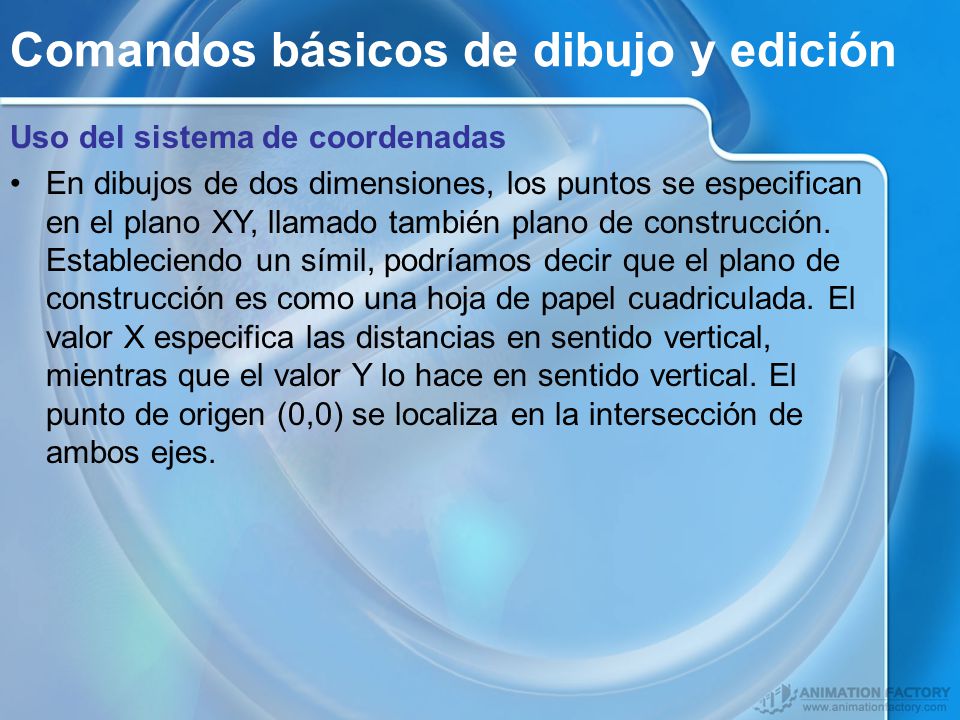 Comandos básicos de dibujo y edición

Uso del sistema de coordenadas

• En dibujos de dos dimensiones, los puntos se especifican en el plano XY, llamado también plano de construcción. Estableciendo un símil, podríamos decir que el plano de construcción es como una hoja de papel cuadriculada. El valor X especifica las distancias en sentido vertical, mientras que el valor Y lo hace en sentido vertical. El punto de origen (0,0) se localiza en la intersección de ambos ejes.

ANIMATION FACTORY
www.animationfactory.com